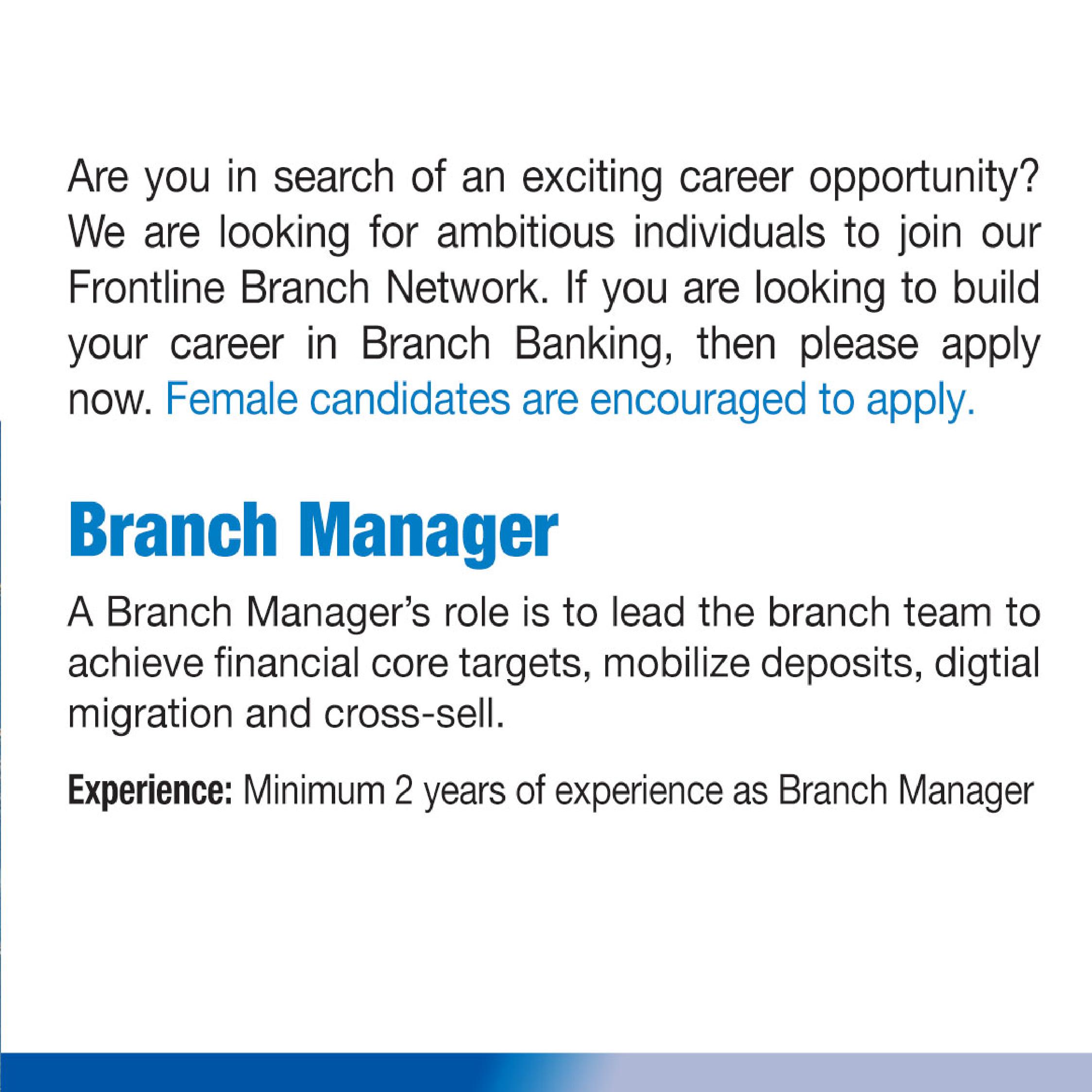 Are you in search of an exciting career opportunity? We are looking for ambitious individuals to join our Frontline Branch Network. If you are looking to build your career in Branch Banking, then please apply now. Female candidates are encouraged to apply.

Branch Manager

A Branch Manager's role is to lead the branch team to achieve financial core targets, mobilize deposits, digtial migration and cross-sell.

Experience: Minimum 2 years of experience as Branch Manager